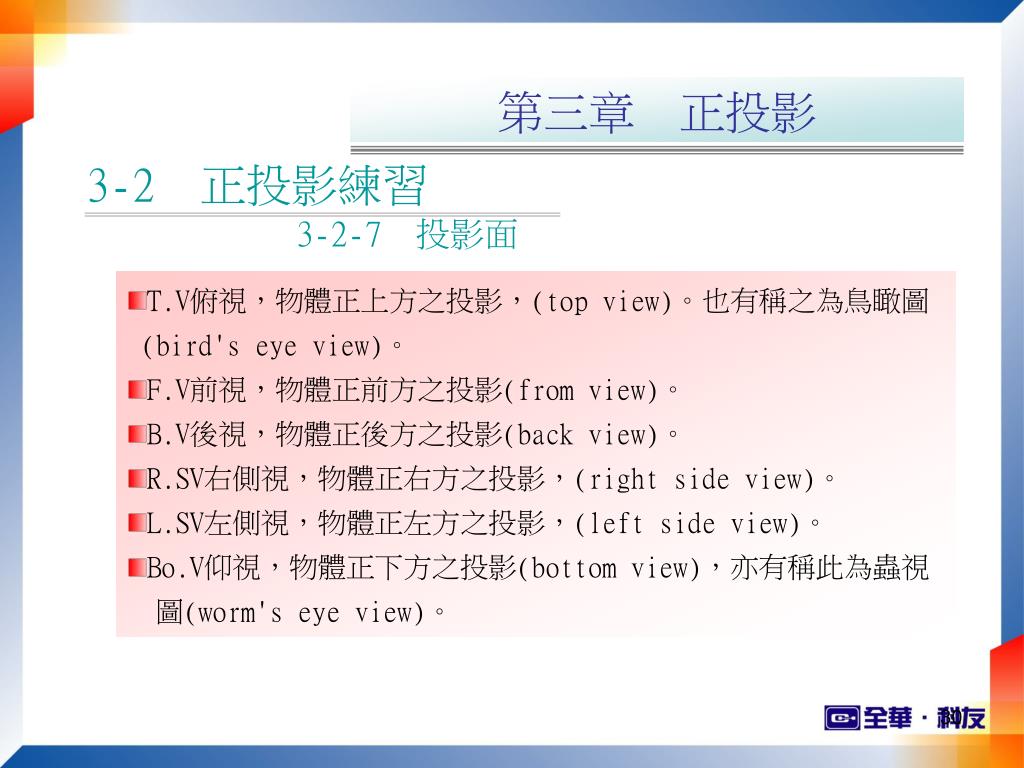 第三章　正投影

3-2　正投影練習

3-2-7　投影面

T.V俯視，物體正上方之投影，(top view)。也有稱之為鳥瞰圖(bird's eye view)。

F.V前視，物體正前方之投影(from view)。

B.V後視，物體正後方之投影(back view)。

R.SV右側視，物體正右方之投影，(right side view)。

L.SV左側視，物體正左方之投影，(left side view)。

Bo.V仰視，物體正下方之投影(bottom view)，亦有稱此為蟲視圖(worm's eye view)。

全華．科友